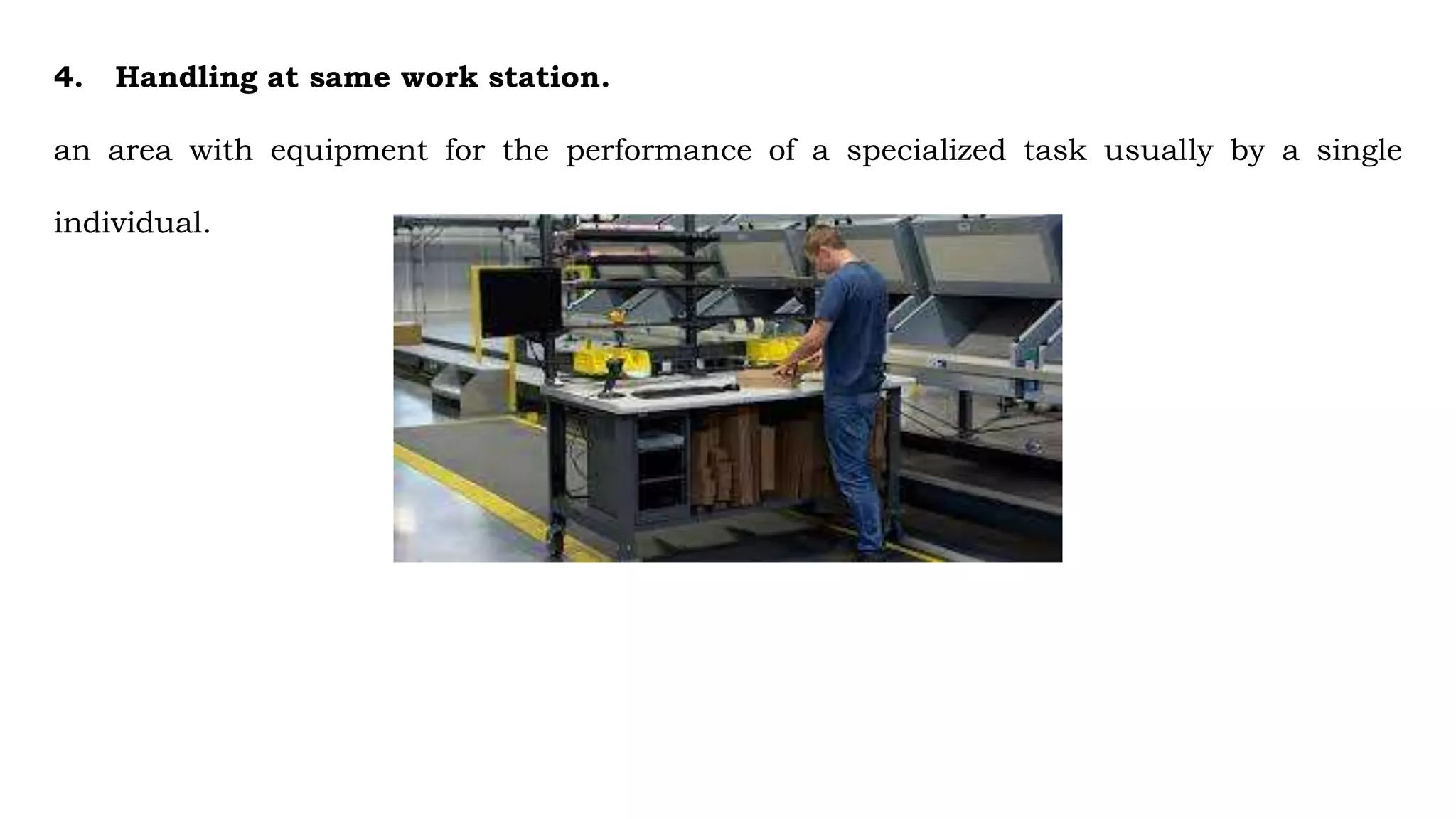 4. Handling at same work station.

an area with equipment for the performance of a specialized task usually by a single individual.